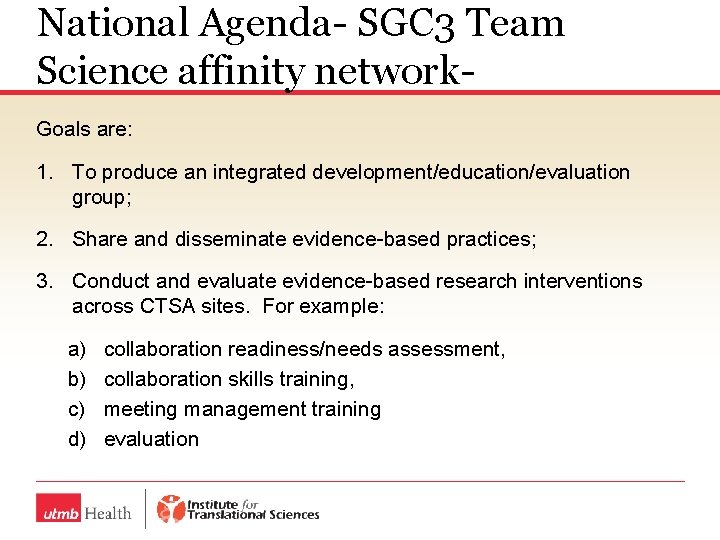 National Agenda- SGC3 Team Science affinity network-

Goals are:

1. To produce an integrated development/education/evaluation group;

2. Share and disseminate evidence-based practices;

3. Conduct and evaluate evidence-based research interventions across CTSA sites. For example:

a) collaboration readiness/needs assessment,
b) collaboration skills training,
c) meeting management training
d) evaluation

utmb Health

Institute for Translational Sciences